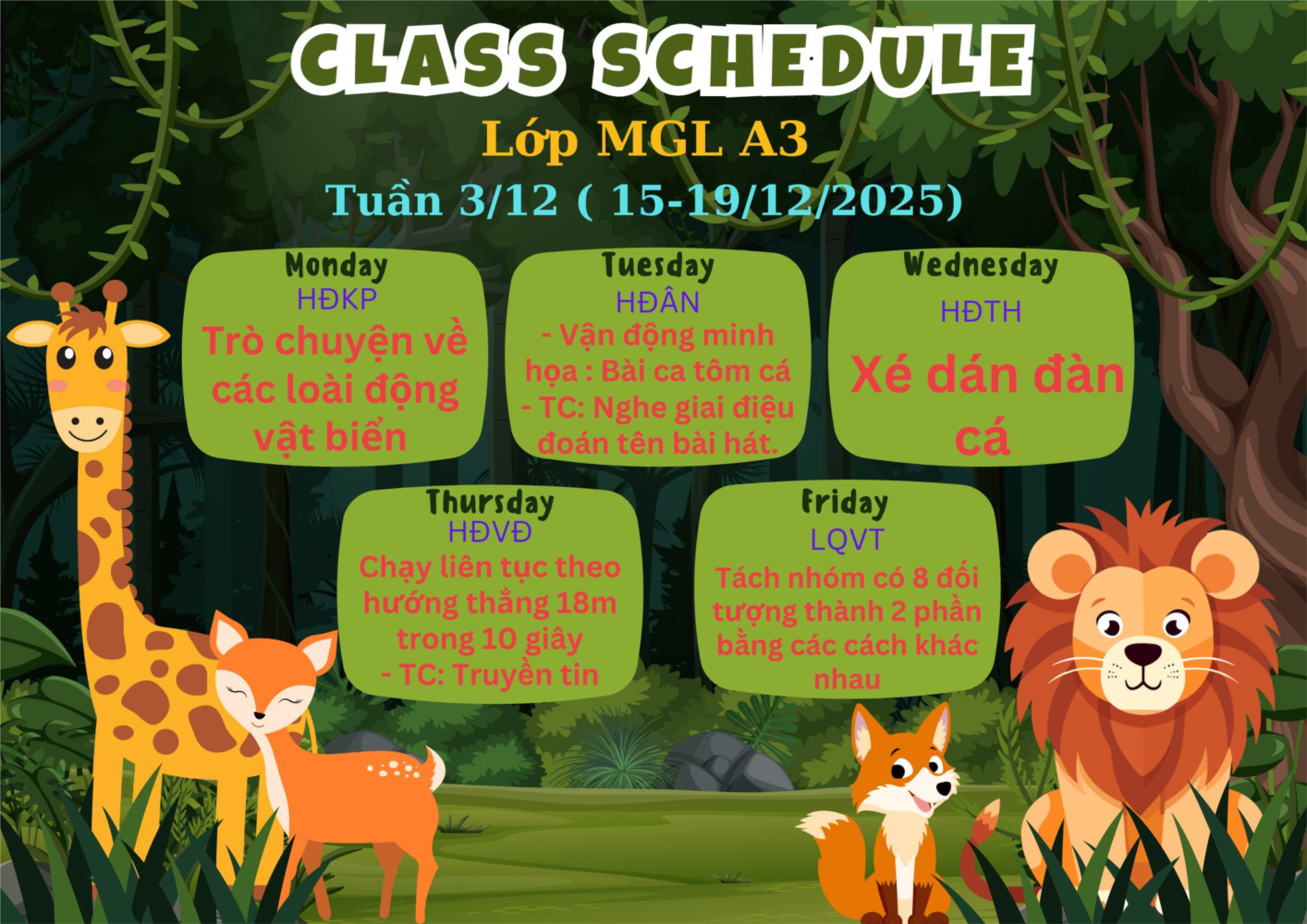 CLASS SCHEDULE

Lớp MGL A3

Tuần 3/12 ( 15-19/12/2025)

Monday
HĐKP
Trò chuyện về các loài động vật biển

Tuesday
HĐÂN
- Vận động minh họa : Bài ca tôm cá
- TC: Nghe giai điệu đoán tên bài hát.

Wednesday
HĐTH
Xé dán đàn cá

Thursday
HĐVĐ
Chạy liên tục theo hướng thẳng 18m trong 10 giây
- TC: Truyền tin

Friday
LQVT
Tách nhóm có 8 đối tượng thành 2 phần bằng các cách khác nhau